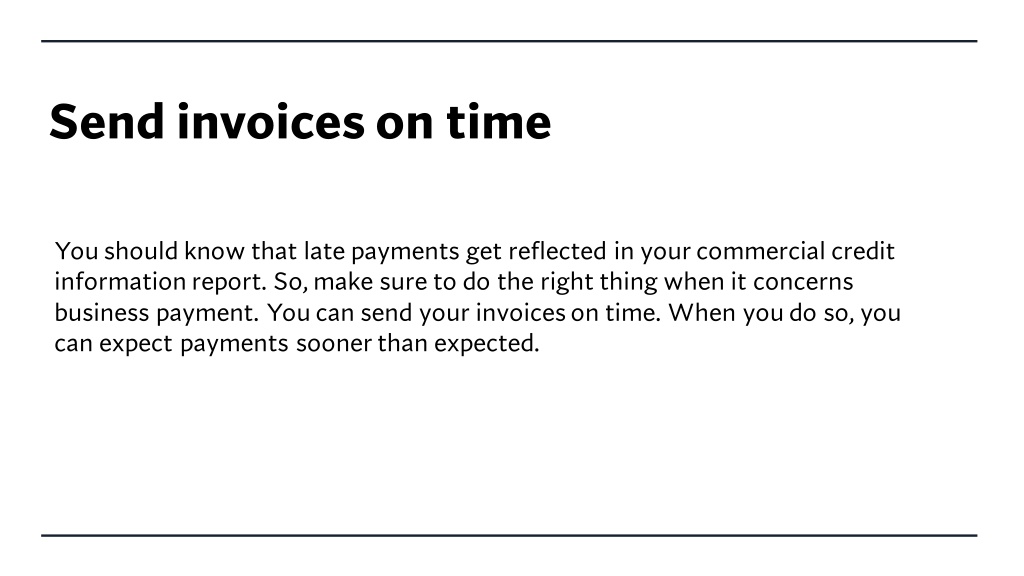 Send invoices on time

You should know that late payments get reflected in your commercial credit information report. So, make sure to do the right thing when it concerns business payment. You can send your invoices on time. When you do so, you can expect payments sooner than expected.